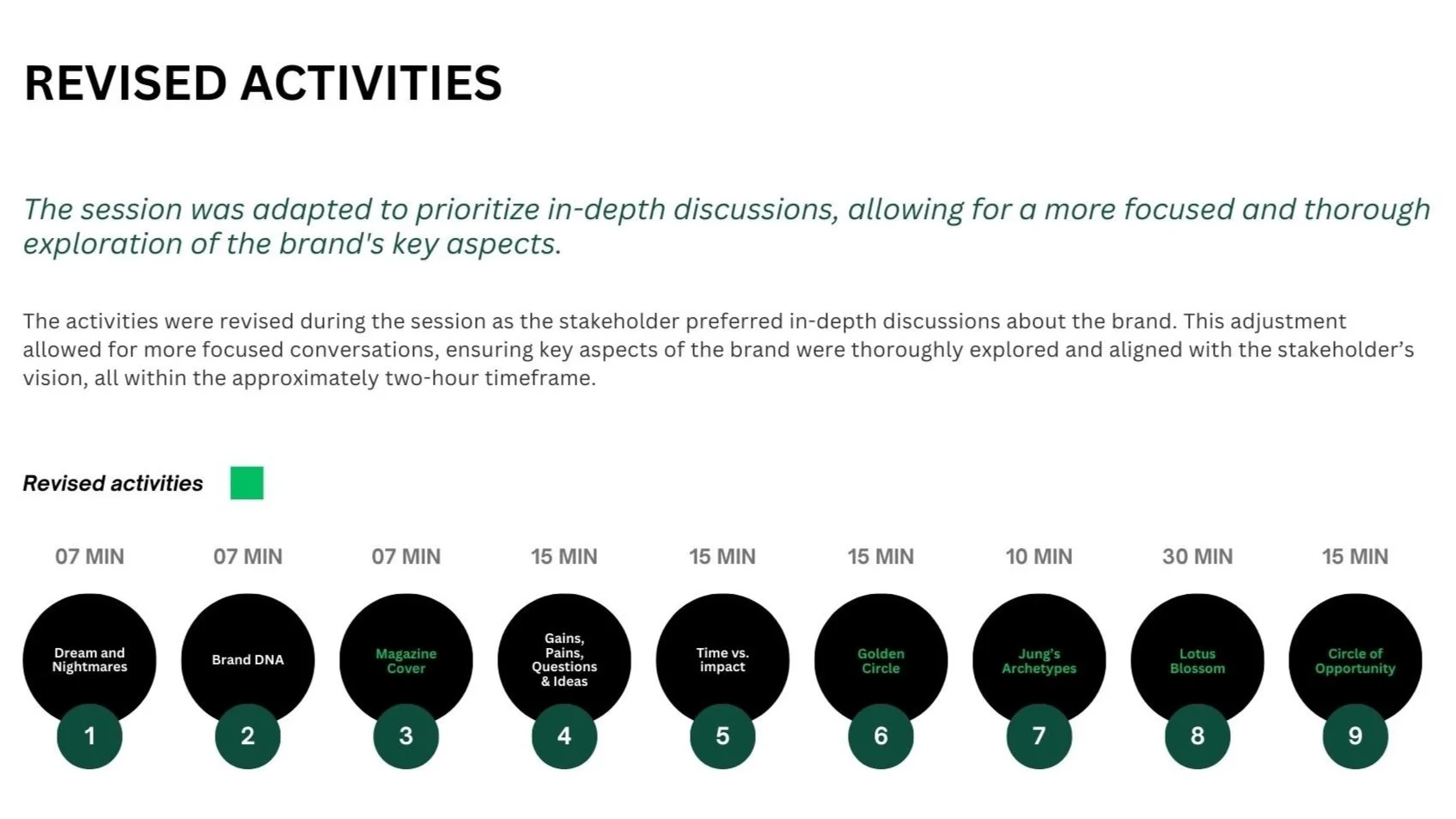 REVISED ACTIVITIES

The session was adapted to prioritize in-depth discussions, allowing for a more focused and thorough exploration of the brand's key aspects.

The activities were revised during the session as the stakeholder preferred in-depth discussions about the brand. This adjustment allowed for more focused conversations, ensuring key aspects of the brand were thoroughly explored and aligned with the stakeholder's vision, all within the approximately two-hour timeframe.

Revised activities

07 MIN
Dream and Nightmares
1

07 MIN
Brand DNA
2

07 MIN
Magazine Cover
3

15 MIN
Gains, Pains, Questions & Ideas
4

15 MIN
Time vs. impact
5

15 MIN
Golden Circle
6

10 MIN
Jung's Archetypes
7

30 MIN
Lotus Blossom
8

15 MIN
Circle of Opportunity
9